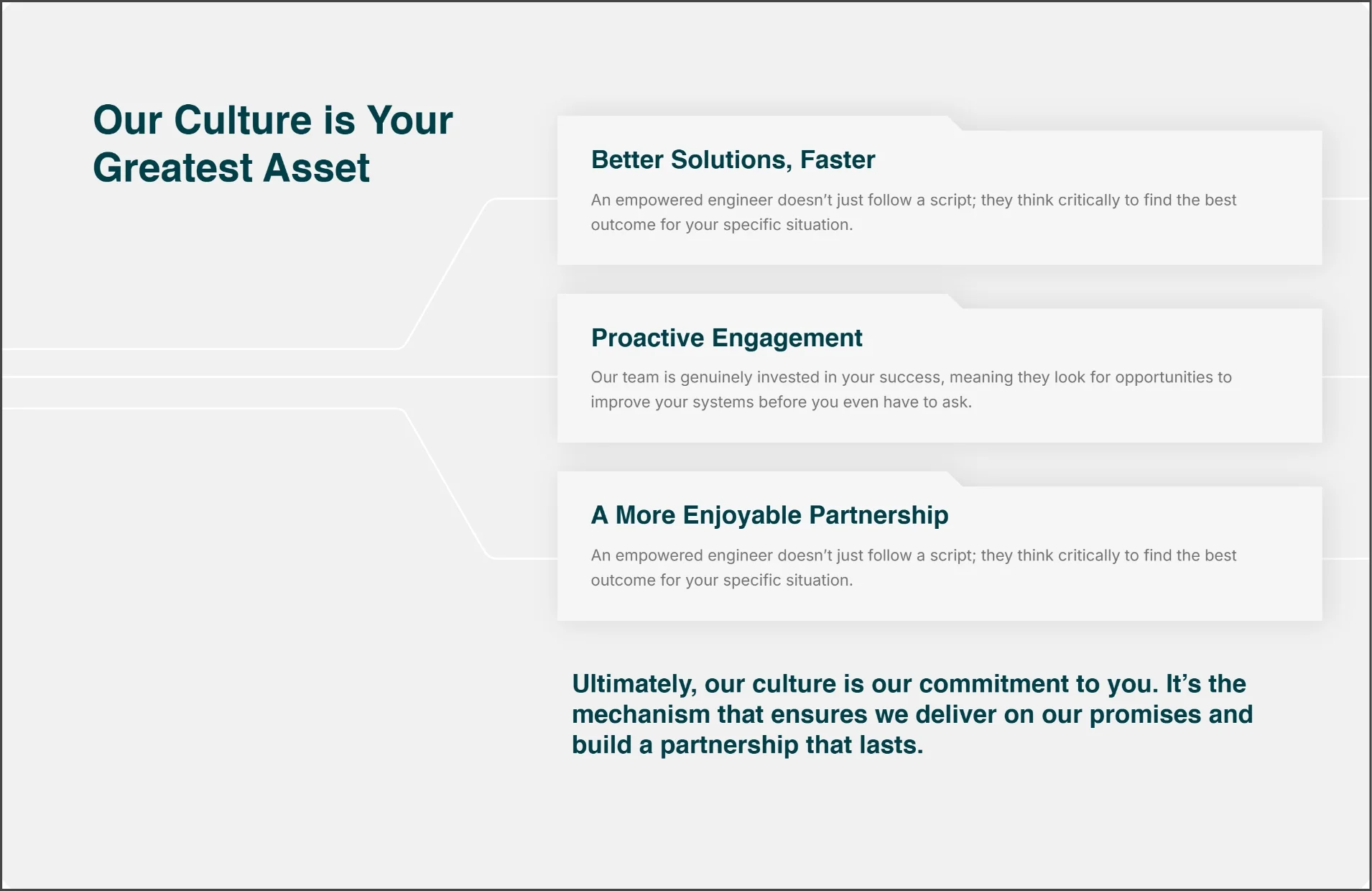 Our Culture is Your Greatest Asset

Better Solutions, Faster

An empowered engineer doesn't just follow a script; they think critically to find the best outcome for your specific situation.

Proactive Engagement

Our team is genuinely invested in your success, meaning they look for opportunities to improve your systems before you even have to ask.

A More Enjoyable Partnership

An empowered engineer doesn't just follow a script; they think critically to find the best outcome for your specific situation.

Ultimately, our culture is our commitment to you. It's the mechanism that ensures we deliver on our promises and build a partnership that lasts.